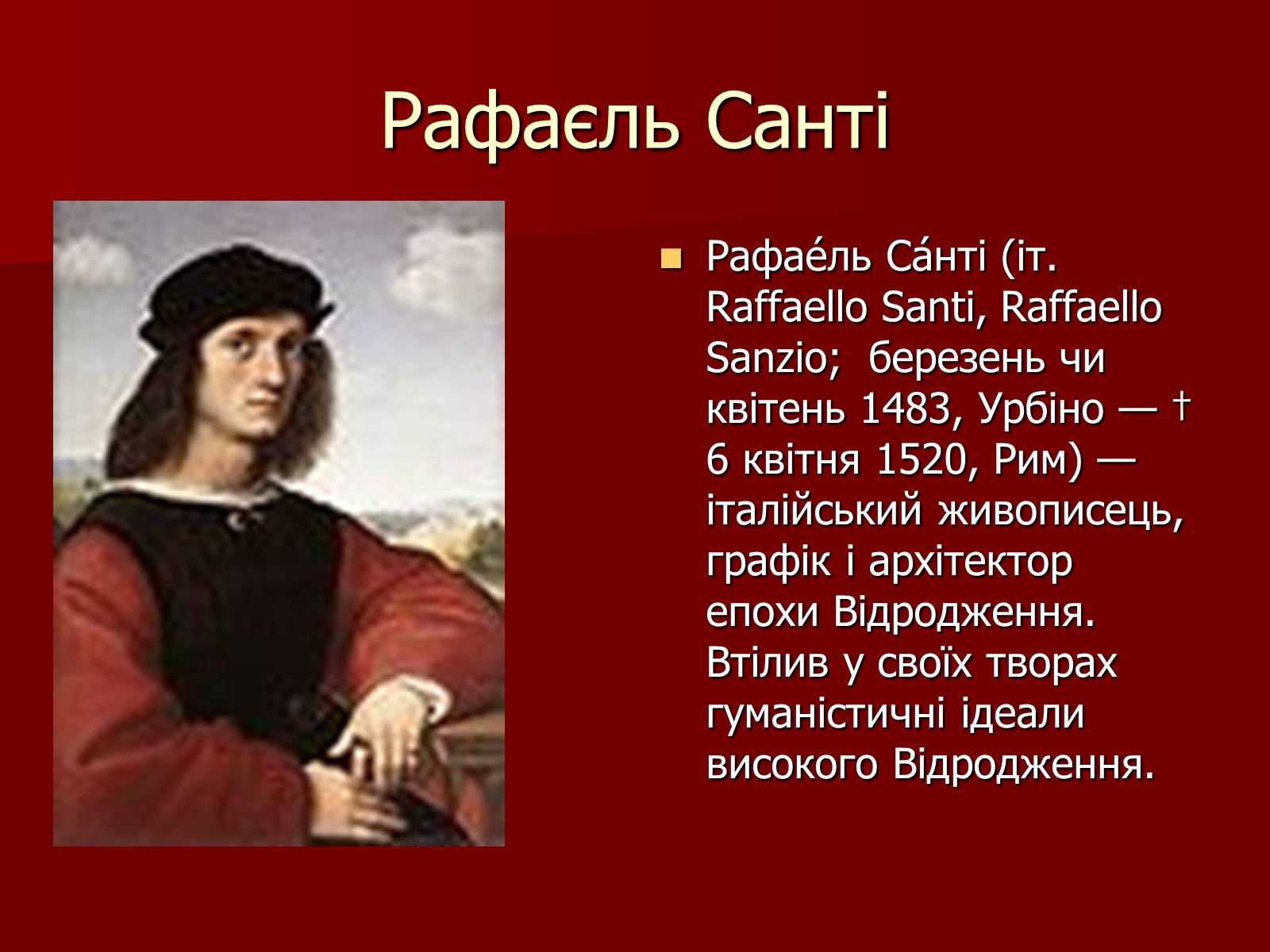 Рафаєль Санті

Рафае́ль Са́нті (іт. Raffaello Santi, Raffaello Sanzio;  березень чи квітень 1483, Урбіно — † 6 квітня 1520, Рим) — італійський живописець, графік і архітектор епохи Відродження. Втілив у своїх творах гуманістичні ідеали високого Відродження.